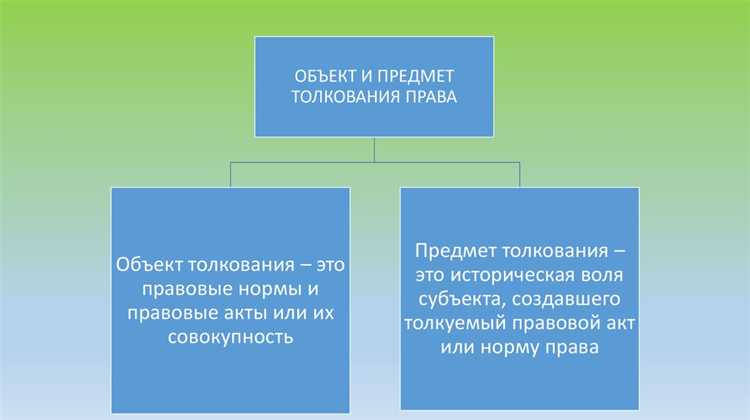 ОБЪЕКТ И ПРЕДМЕТ ТОЛКОВАНИЯ ПРАВА

Объект толкования – это правовые нормы и правовые акты или их совокупность

Предмет толкования – это историческая воля субъекта, создавшего толкуемый правовой акт или норму права